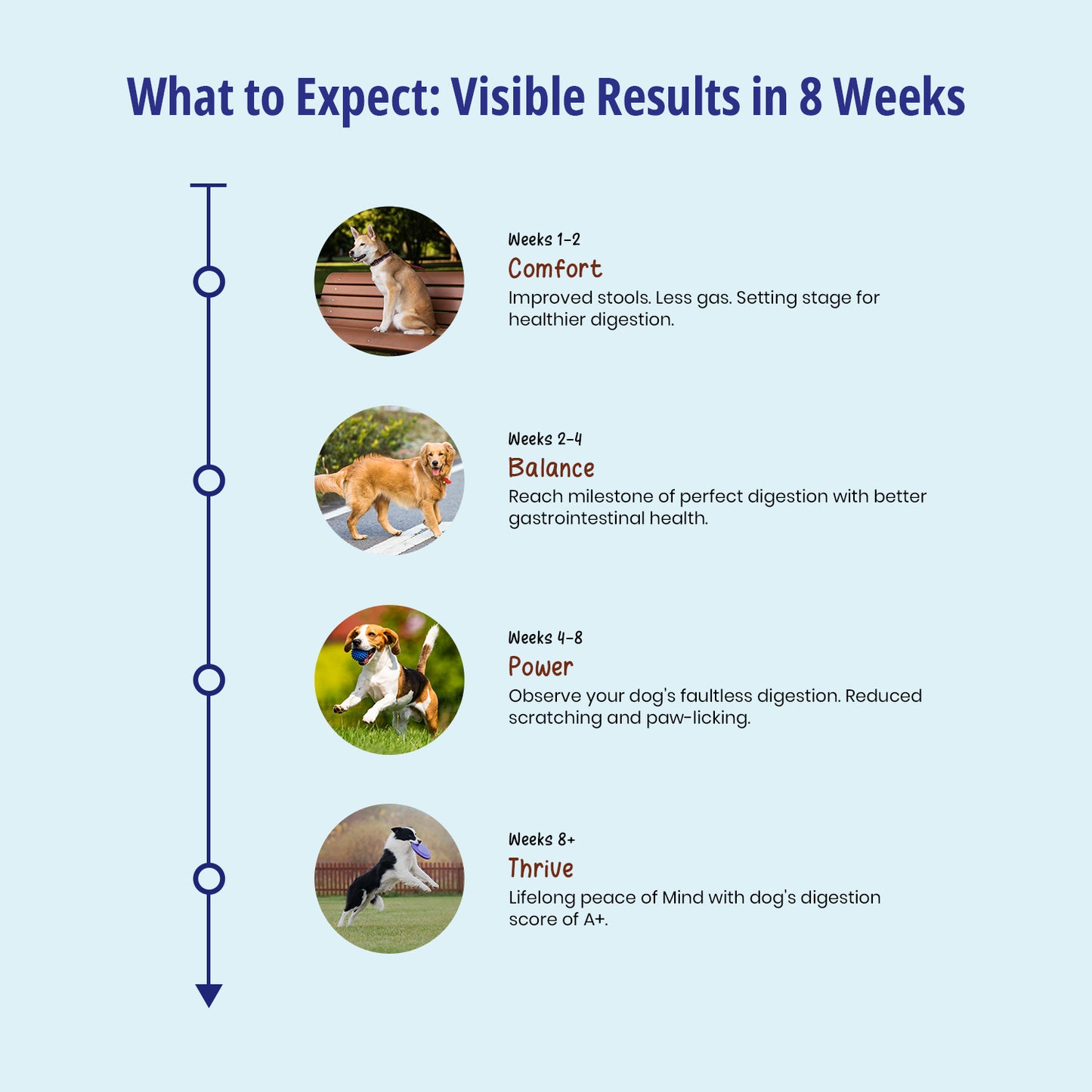 What to Expect: Visible Results in 8 Weeks

Weeks 1-2
Comfort
Improved stools. Less gas. Setting stage for healthier digestion.

Weeks 2-4
Balance
Reach milestone of perfect digestion with better gastrointestinal health.

Weeks 4-8
Power
Observe your dog's faultless digestion. Reduced scratching and paw-licking.

Weeks 8+
Thrive
Lifelong peace of Mind with dog's digestion score of A+.